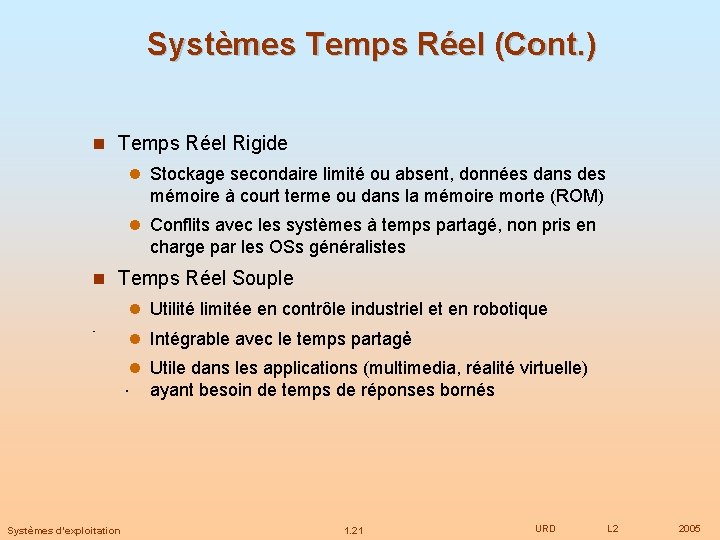 Systèmes Temps Réel (Cont.)

Temps Réel Rigide

Stockage secondaire limité ou absent, données dans des mémoire à court terme ou dans la mémoire morte (ROM)

Conflits avec les systèmes à temps partagé, non pris en charge par les OSs généralistes

Temps Réel Souple

Utilité limitée en contrôle industriel et en robotique

Intégrable avec le temps partagé

Utile dans les applications (multimedia, réalité virtuelle) ayant besoin de temps de réponses bornés

Systèmes d'exploitation 1.21 URD L2 2005